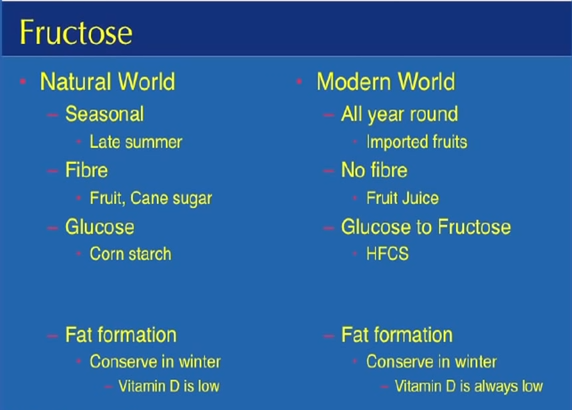 Fructose

• Natural World
– Seasonal
• Late summer
– Fibre
• Fruit, Cane sugar
– Glucose
• Corn starch

– Fat formation
• Conserve in winter
– Vitamin D is low

• Modern World
– All year round
• Imported fruits
– No fibre
• Fruit Juice
– Glucose to Fructose
• HFCS

– Fat formation
• Conserve in winter
– Vitamin D is always low